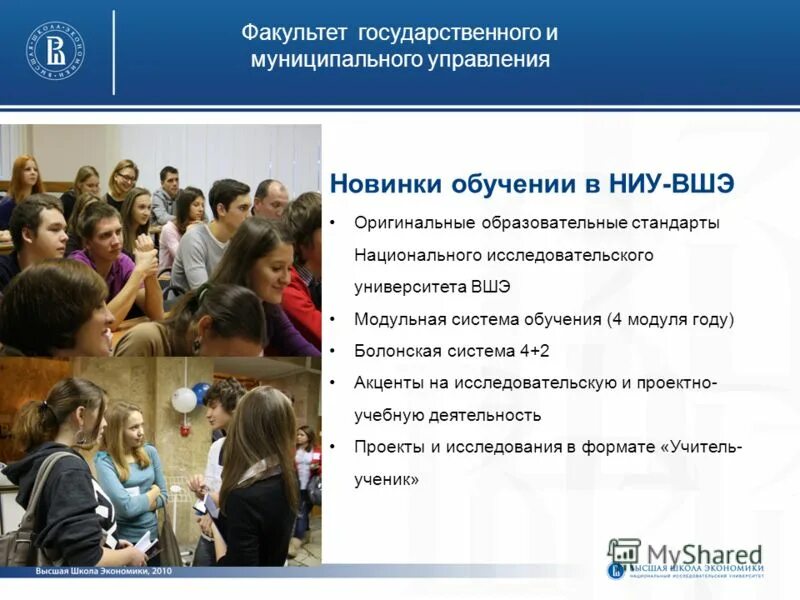 ВЫСШАЯ ШКОЛА ЭКОНОМИКИ

Факультет государственного и муниципального управления

Новинки обучении в НИУ-ВШЭ

• Оригинальные образовательные стандарты Национального исследовательского университета ВШЭ
• Модульная система обучения (4 модуля году)
• Болонская система 4+2
• Акценты на исследовательскую и проектно-учебную деятельность
• Проекты и исследования в формате «Учитель-ученик»

Высшая Школа Экономики, 2010

MyShared

ВЫСШАЯ ШКОЛА ЭКОНОМИКИ
НАЦИОНАЛЬНЫЙ ИССЛЕДОВАТЕЛЬСКИЙ УНИВЕРСИТЕТ